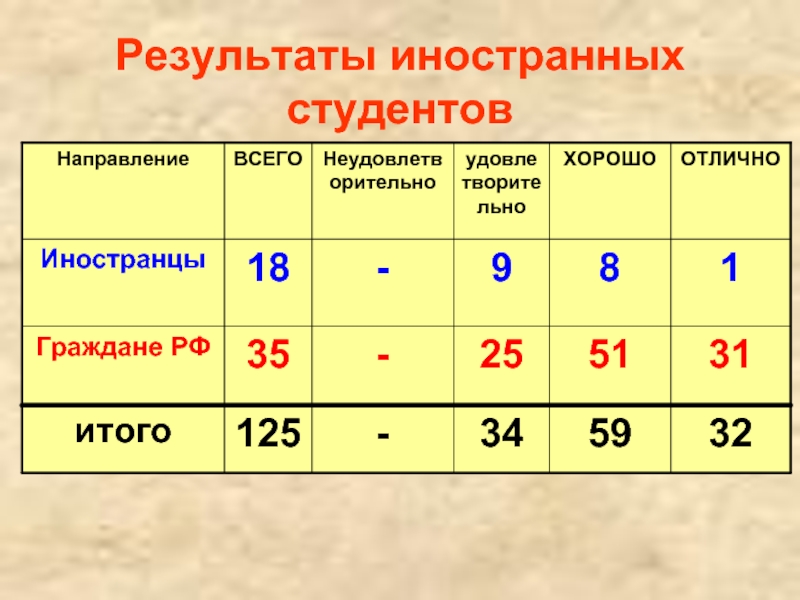 Результаты иностранных студентов

| Направление | ВСЕГО | Неудовлетворительно | удовлетворительно | ХОРОШО | ОТЛИЧНО |
|---|---|---|---|---|---|
| Иностранцы | 18 | - | 9 | 8 | 1 |
| Граждане РФ | 35 | - | 25 | 51 | 31 |
| итого | 125 | - | 34 | 59 | 32 |